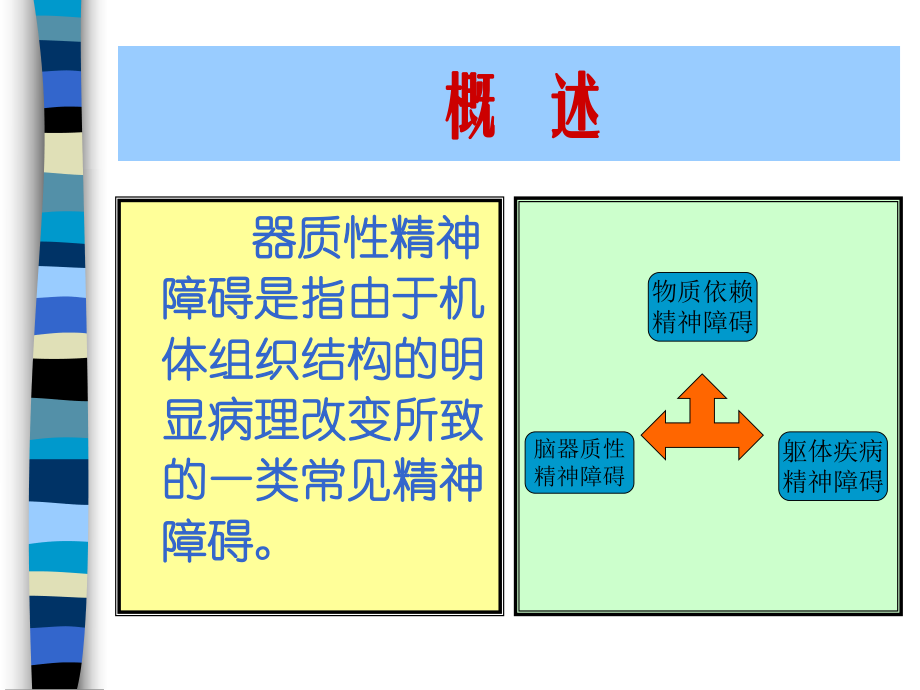 概 述

器质性精神障碍是指由于机体组织结构的明显病理改变所致的一类常见精神障碍。

物质依赖精神障碍

脑器质性精神障碍

躯体疾病精神障碍